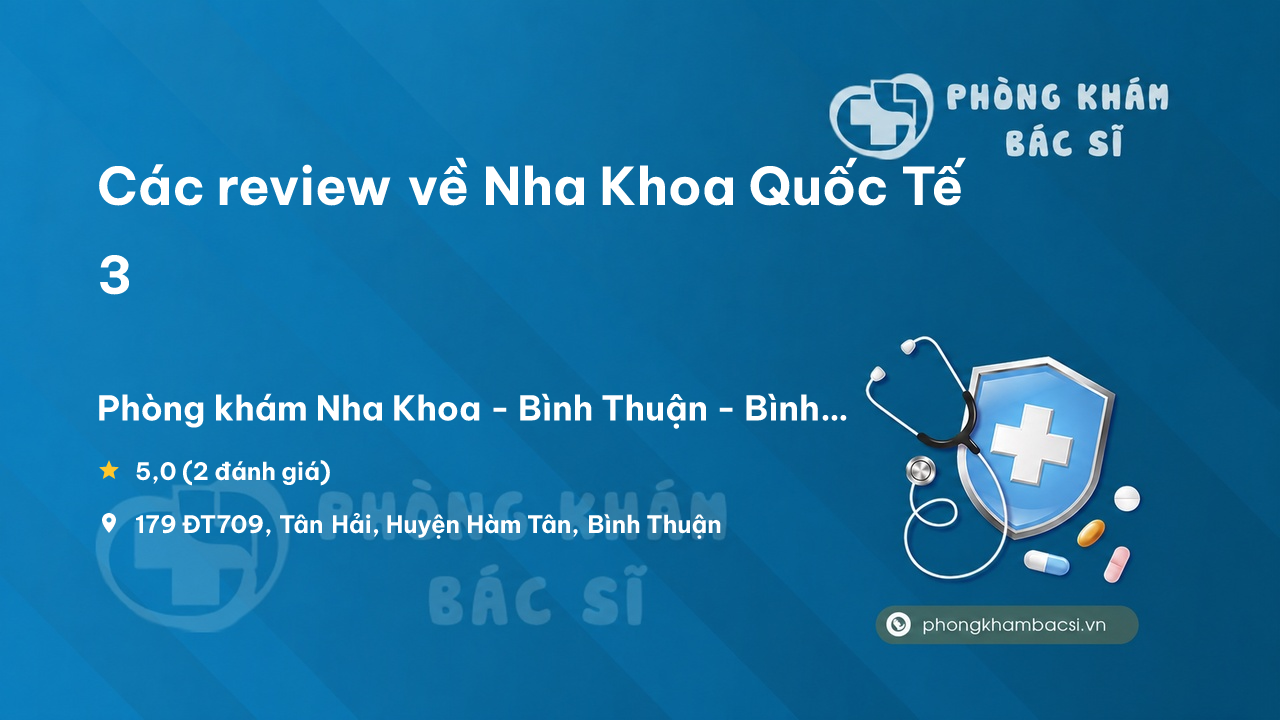 PHÒNG KHÁM BÁC SĨ

Các review về Nha Khoa Quốc Tế 3

Phòng khám Nha Khoa - Bình Thuận - Bình...

5,0 (2 đánh giá)

179 ĐT709, Tân Hải, Huyện Hàm Tân, Bình Thuận

PHÒNG KHÁM BÁC SĨ

phongkhambacsi.vn